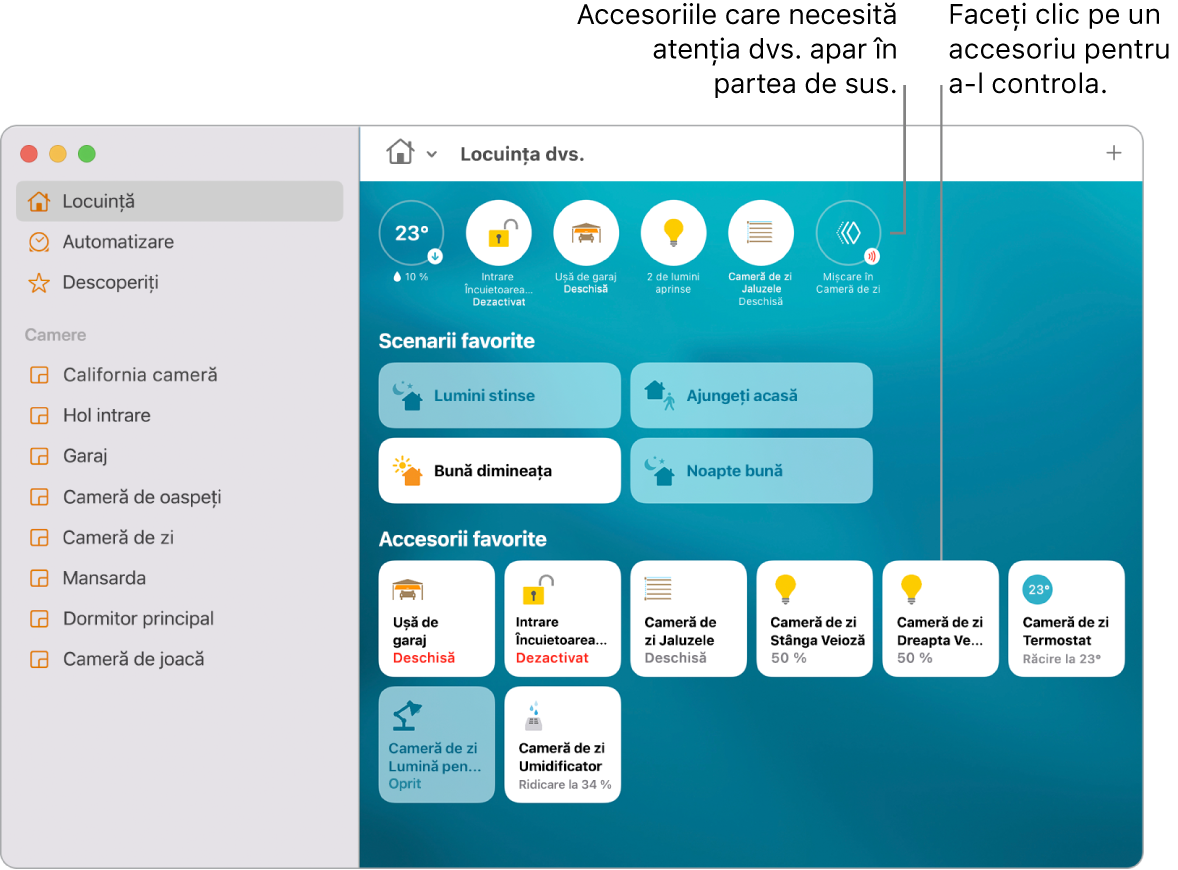 Accesoriile care necesită atenția dvs. apar în partea de sus.

Faceți clic pe un accesoriu pentru a-l controla.

Locuință
Automatizare
Descoperiți

Camere
California cameră
Hol intrare
Garaj
Cameră de oaspeți
Cameră de zi
Mansarda
Dormitor principal
Cameră de joacă

Locuința dvs.
+

23°
10 %

Intrare Încuietoarea... Dezactivat

Ușă de garaj Deschisă

2 de lumini aprinse

Cameră de zi Jaluzele Deschisă

Mișcare în Cameră de zi

Scenarii favorite
Lumini stinse
Ajungeți acasă
Bună dimineața
Noapte bună

Accesorii favorite
Ușă de garaj Deschisă
Intrare Încuietoarea... Dezactivat
Cameră de zi Jaluzele Deschisă
Cameră de zi Stânga Veioză 50 %
Cameră de zi Dreapta Ve... 50 %
23° Cameră de zi Termostat Răcire la 23°
Cameră de zi Lumină pen... Oprit
Cameră de zi Umidificator Ridicare la 34 %